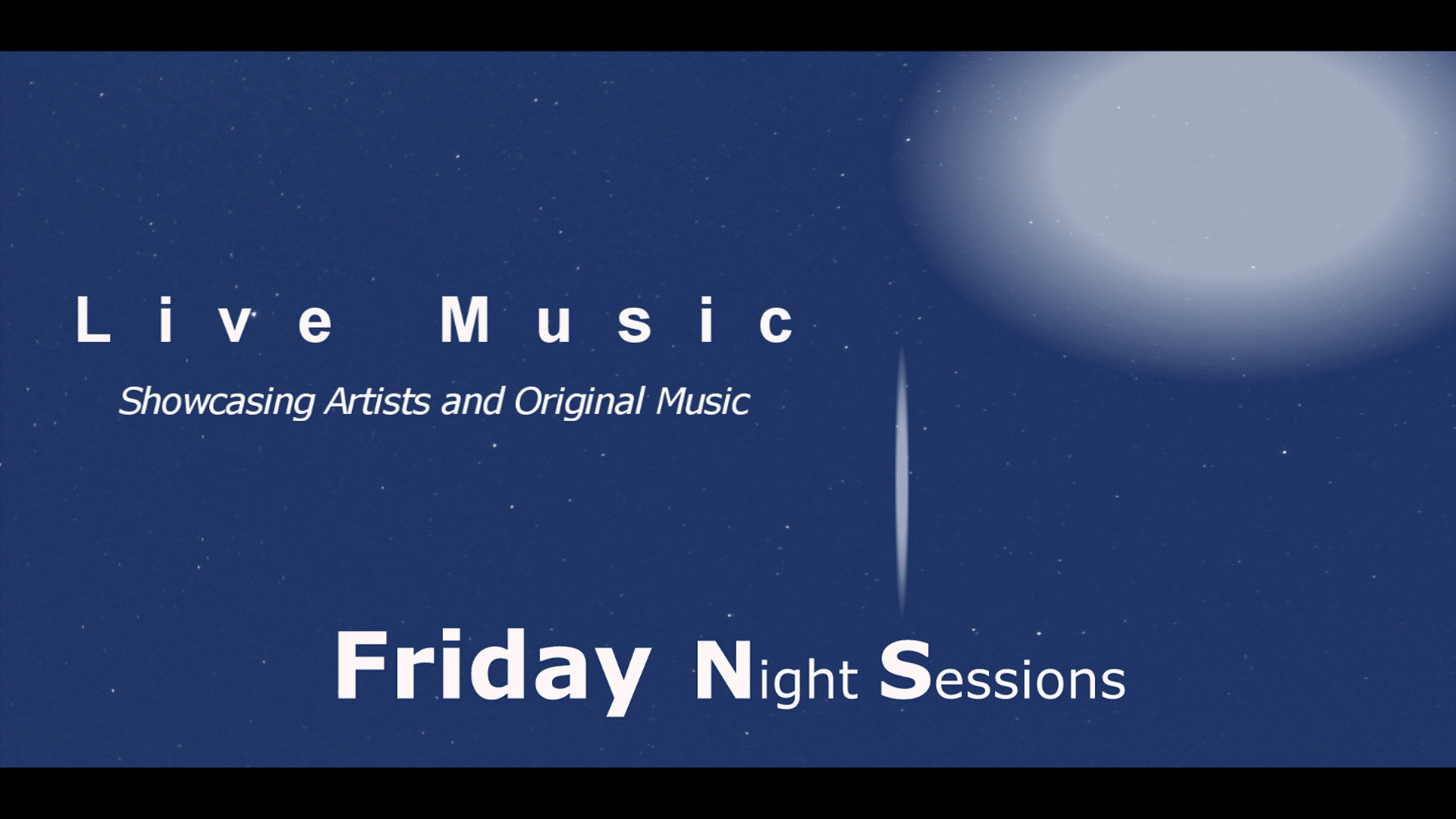 Live Music

Showcasing Artists and Original Music

Friday Night Sessions